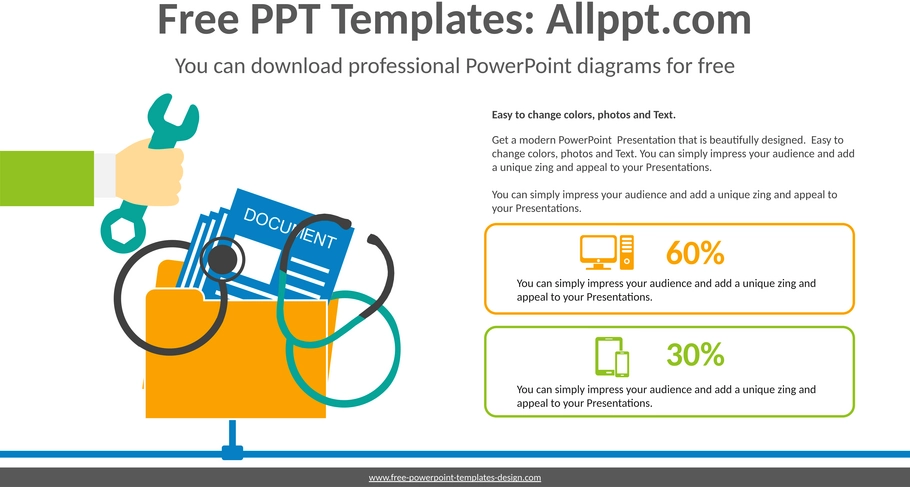 Free PPT Templates: Allppt.com

You can download professional PowerPoint diagrams for free

DOCUMENT

Easy to change colors, photos and Text.

Get a modern PowerPoint Presentation that is beautifully designed. Easy to change colors, photos and Text. You can simply impress your audience and add a unique zing and appeal to your Presentations.

You can simply impress your audience and add a unique zing and appeal to your Presentations.

60%

You can simply impress your audience and add a unique zing and appeal to your Presentations.

30%

You can simply impress your audience and add a unique zing and appeal to your Presentations.

www.free-powerpoint-templates-design.com